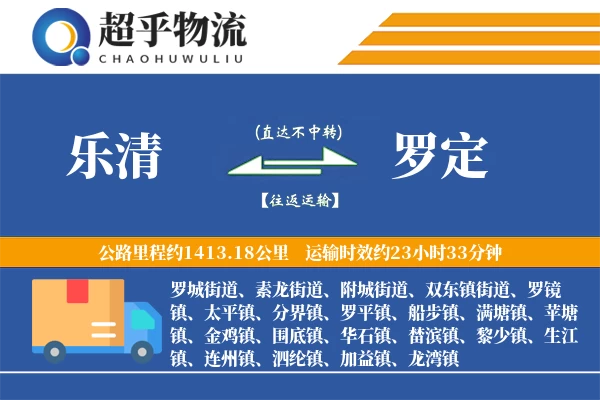 超乎物流
CHAOHUWULIU

乐清

(直达不中转)

【往返运输】

罗定

公路里程约1413.18公里　运输时效约23小时33分钟

罗城街道、素龙街道、附城街道、双东镇街道、罗镜镇、太平镇、分界镇、罗平镇、船步镇、满塘镇、苹塘镇、金鸡镇、围底镇、华石镇、榃滨镇、黎少镇、生江镇、连州镇、泗纶镇、加益镇、龙湾镇